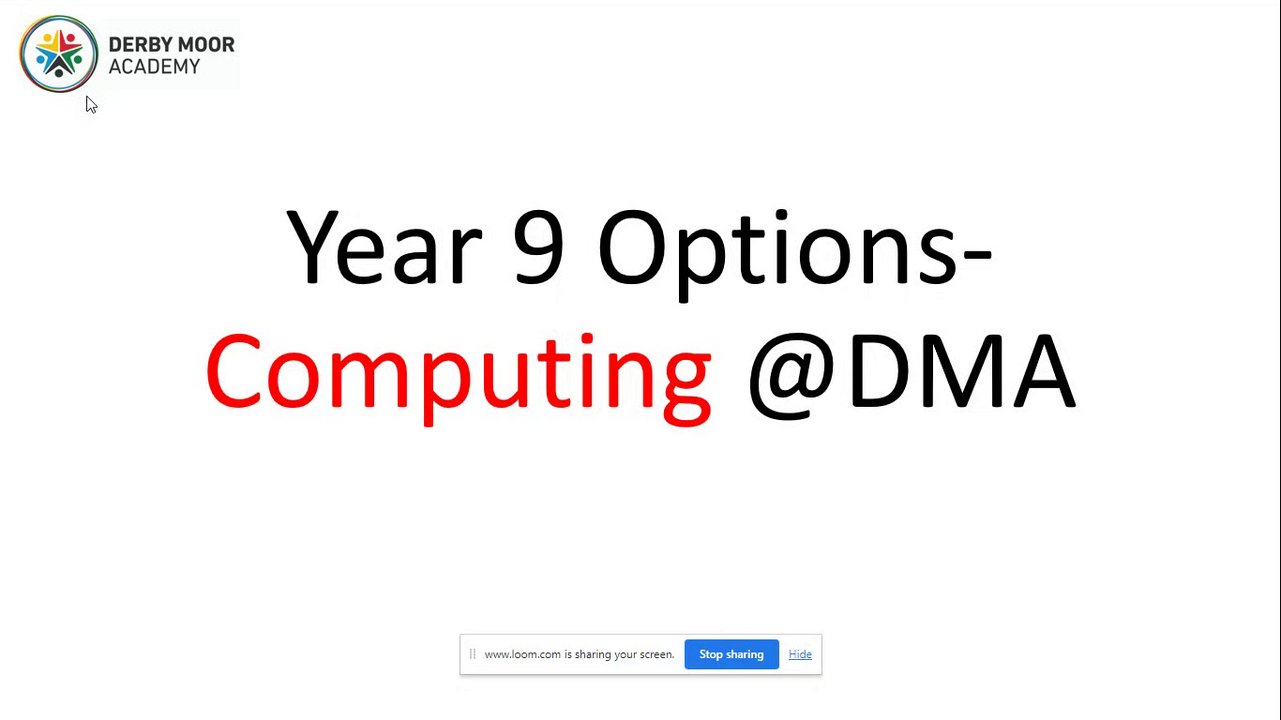 DERBY MOOR ACADEMY

Year 9 Options-
Computing @DMA

www.loom.com is sharing your screen. Stop sharing Hide